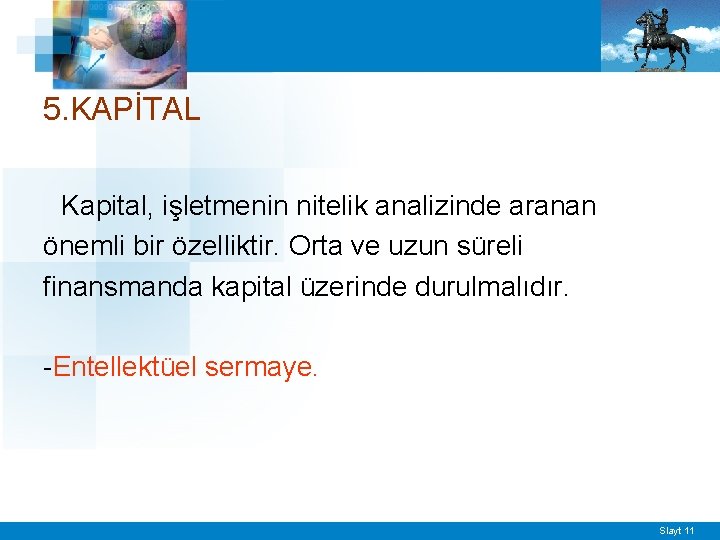 5.KAPİTAL

Kapital, işletmenin nitelik analizinde aranan önemli bir özelliktir. Orta ve uzun süreli finansmanda kapital üzerinde durulmalıdır.

-Entellektüel sermaye.

Slayt 11